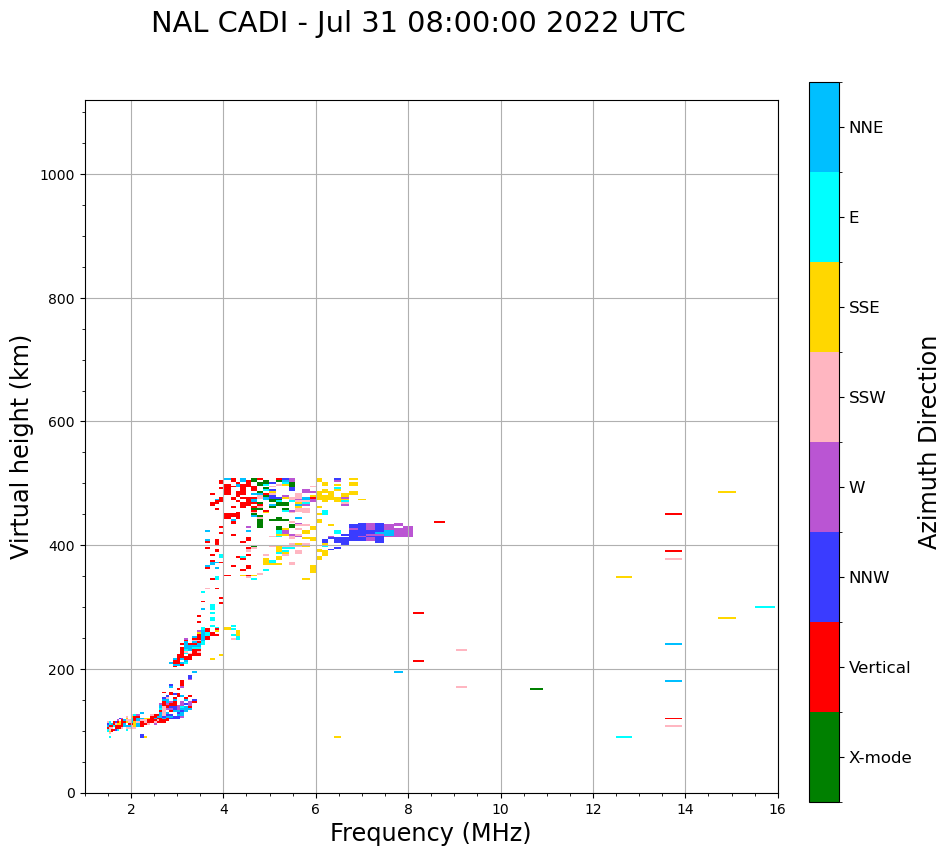 NAL CADI - Jul 31 08:00:00 2022 UTC

Virtual height (km)

1000
800
600
400
200
0

2
4
6
8
10
12
14
16

Frequency (MHz)

NNE
E
SSE
SSW
W
NNW
Vertical
X-mode

Azimuth Direction